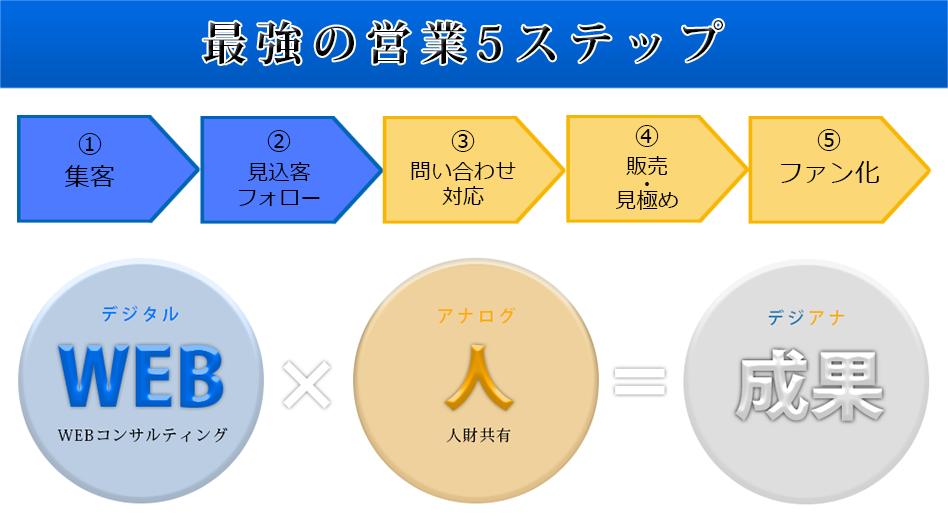 最強の営業5ステップ

①
集客

②
見込客
フォロー

③
問い合わせ
対応

④
販売
・
見極め

⑤
ファン化

デジタル
WEB
WEBコンサルティング

×

アナログ
人
人財共有

=

デジアナ
成果